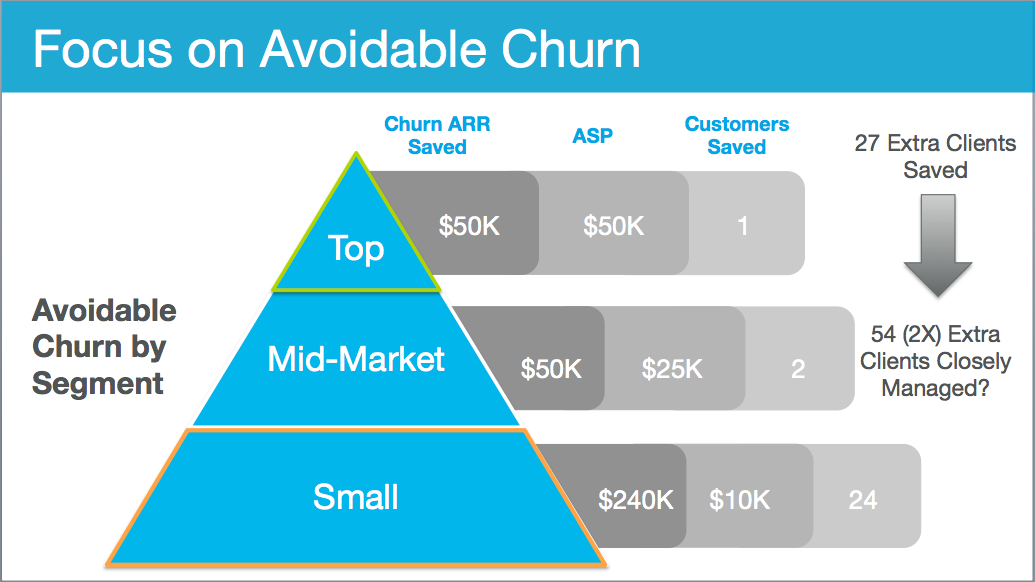 Focus on Avoidable Churn

Avoidable Churn by Segment

| | Churn ARR Saved | ASP | Customers Saved |
|---|---|---|---|
| Top | $50K | $50K | 1 |
| Mid-Market | $50K | $25K | 2 |
| Small | $240K | $10K | 24 |

27 Extra Clients Saved

54 (2X) Extra Clients Closely Managed?